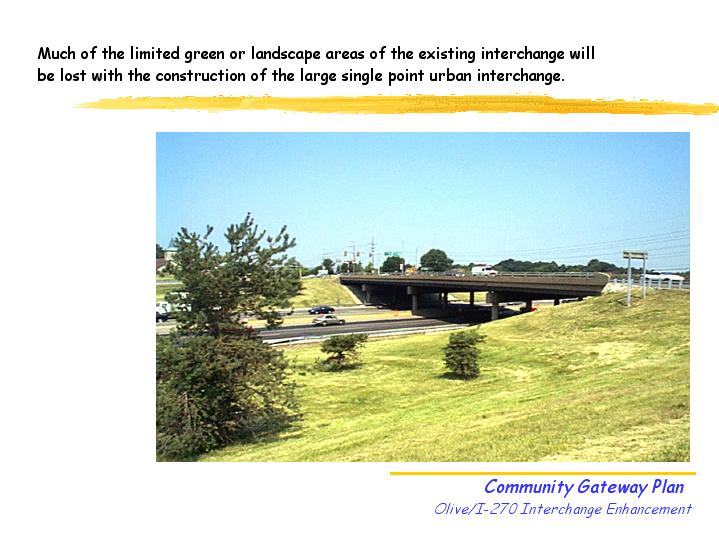 Much of the limited green or landscape areas of the existing interchange will be lost with the construction of the large single point urban interchange.

Community Gateway Plan
Olive/I-270 Interchange Enhancement